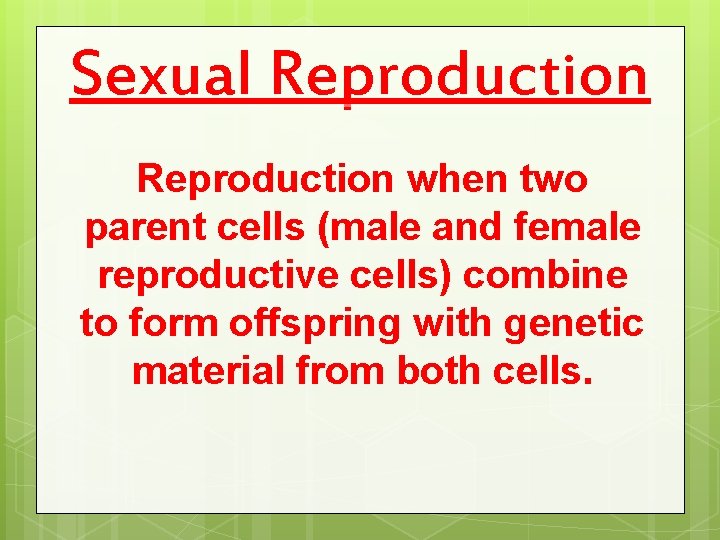 Sexual Reproduction

Reproduction when two parent cells (male and female reproductive cells) combine to form offspring with genetic material from both cells.